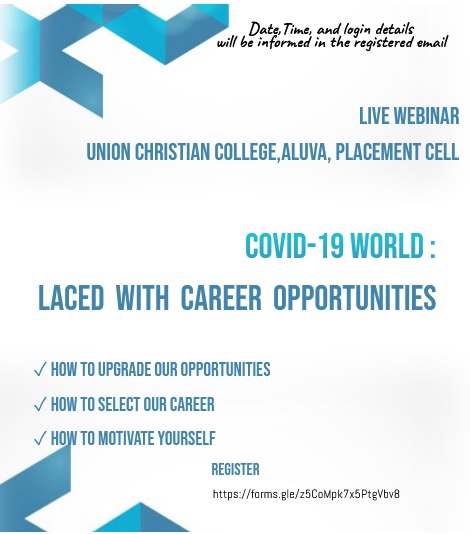 Date,Time, and login details will be informed in the registered email

LIVE WEBINAR

UNION CHRISTIAN COLLEGE,ALUVA, PLACEMENT CELL

COVID-19 WORLD :

LACED WITH CAREER OPPORTUNITIES

✓ HOW TO UPGRADE OUR OPPORTUNITIES

✓ HOW TO SELECT OUR CAREER

✓ HOW TO MOTIVATE YOURSELF

REGISTER

https://forms.gle/z5CoMpk7x5PtgVbv8